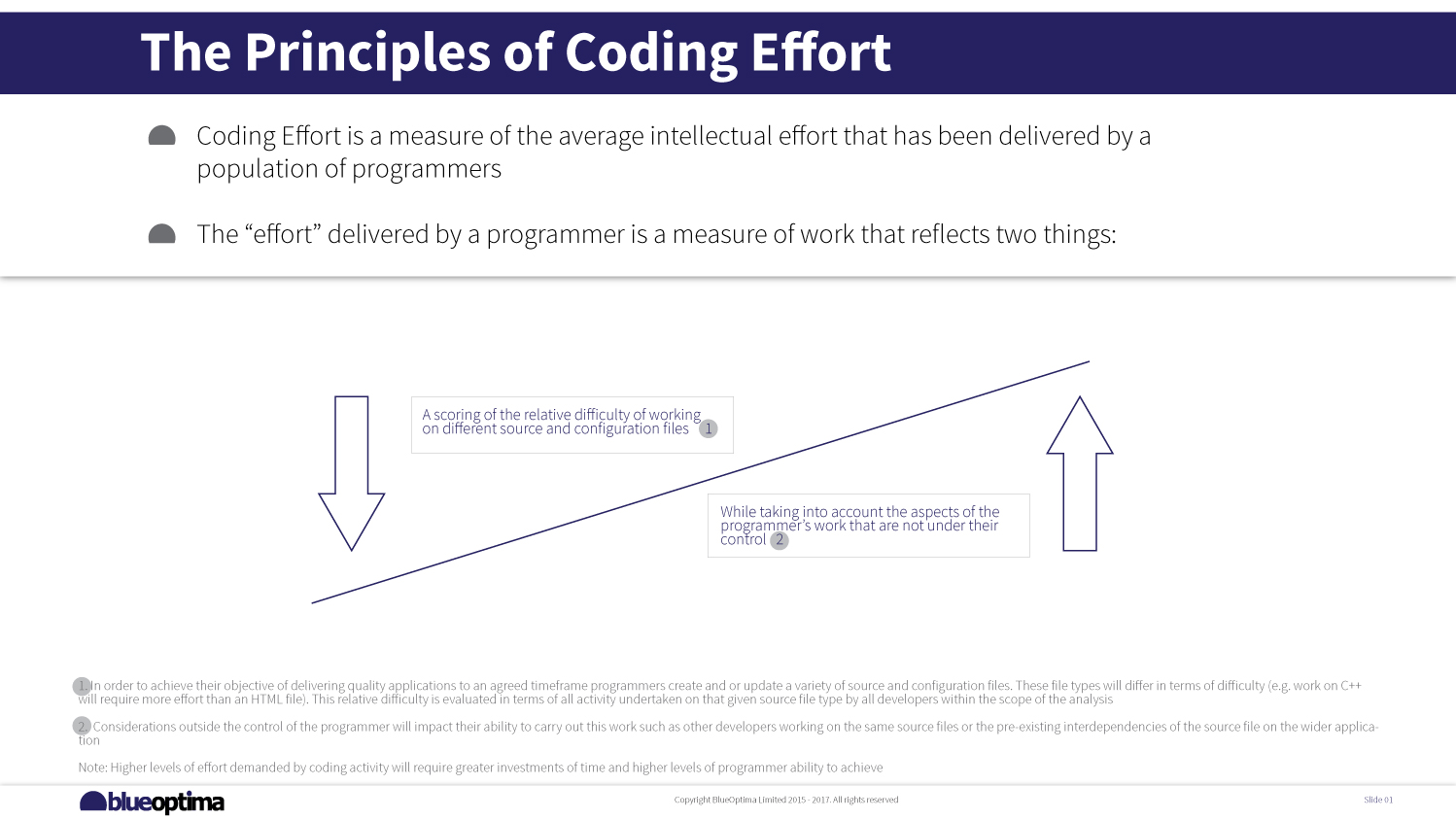 The Principles of Coding Effort

Coding Effort is a measure of the average intellectual effort that has been delivered by a population of programmers

The “effort” delivered by a programmer is a measure of work that reflects two things:

A scoring of the relative difficulty of working on different source and configuration files 1

While taking into account the aspects of the programmer’s work that are not under their control 2

1. In order to achieve their objective of delivering quality applications to an agreed timeframe programmers create and or update a variety of source and configuration files. These file types will differ in terms of difficulty (e.g. work on C++ will require more effort than an HTML file). This relative difficulty is evaluated in terms of all activity undertaken on that given source file type by all developers within the scope of the analysis

2. Considerations outside the control of the programmer will impact their ability to carry out this work such as other developers working on the same source files or the pre-existing interdependencies of the source file on the wider application

Note: Higher levels of effort demanded by coding activity will require greater investments of time and higher levels of programmer ability to achieve

blueoptima

Copyright BlueOptima Limited 2015 - 2017. All rights reserved

Slide 01